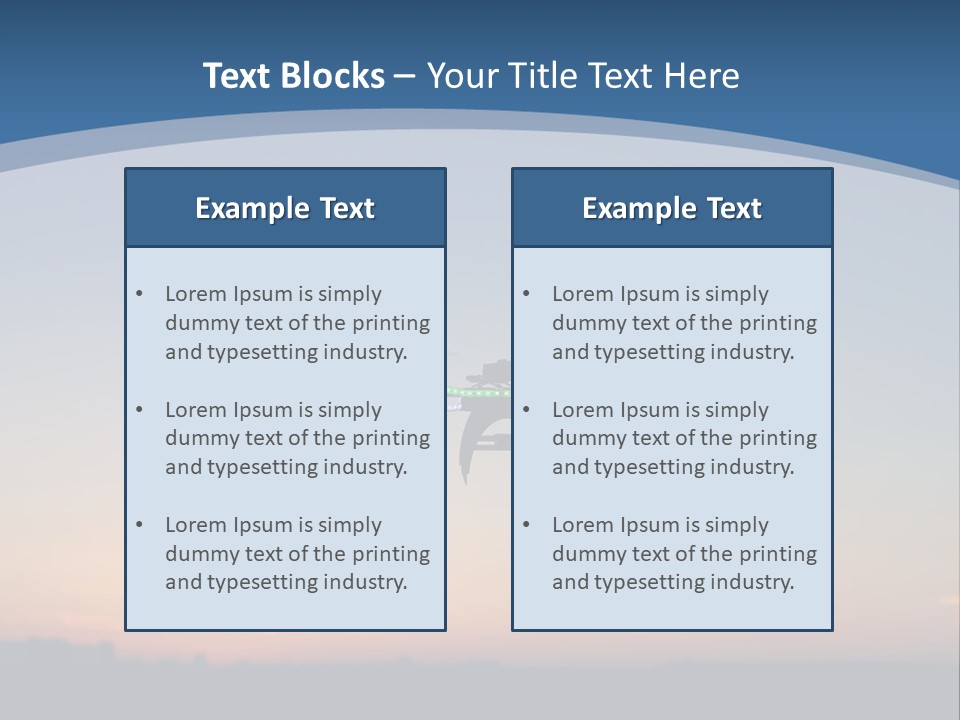 Text Blocks – Your Title Text Here

Example Text

• Lorem Ipsum is simply dummy text of the printing and typesetting industry.

• Lorem Ipsum is simply dummy text of the printing and typesetting industry.

• Lorem Ipsum is simply dummy text of the printing and typesetting industry.

Example Text

• Lorem Ipsum is simply dummy text of the printing and typesetting industry.

• Lorem Ipsum is simply dummy text of the printing and typesetting industry.

• Lorem Ipsum is simply dummy text of the printing and typesetting industry.